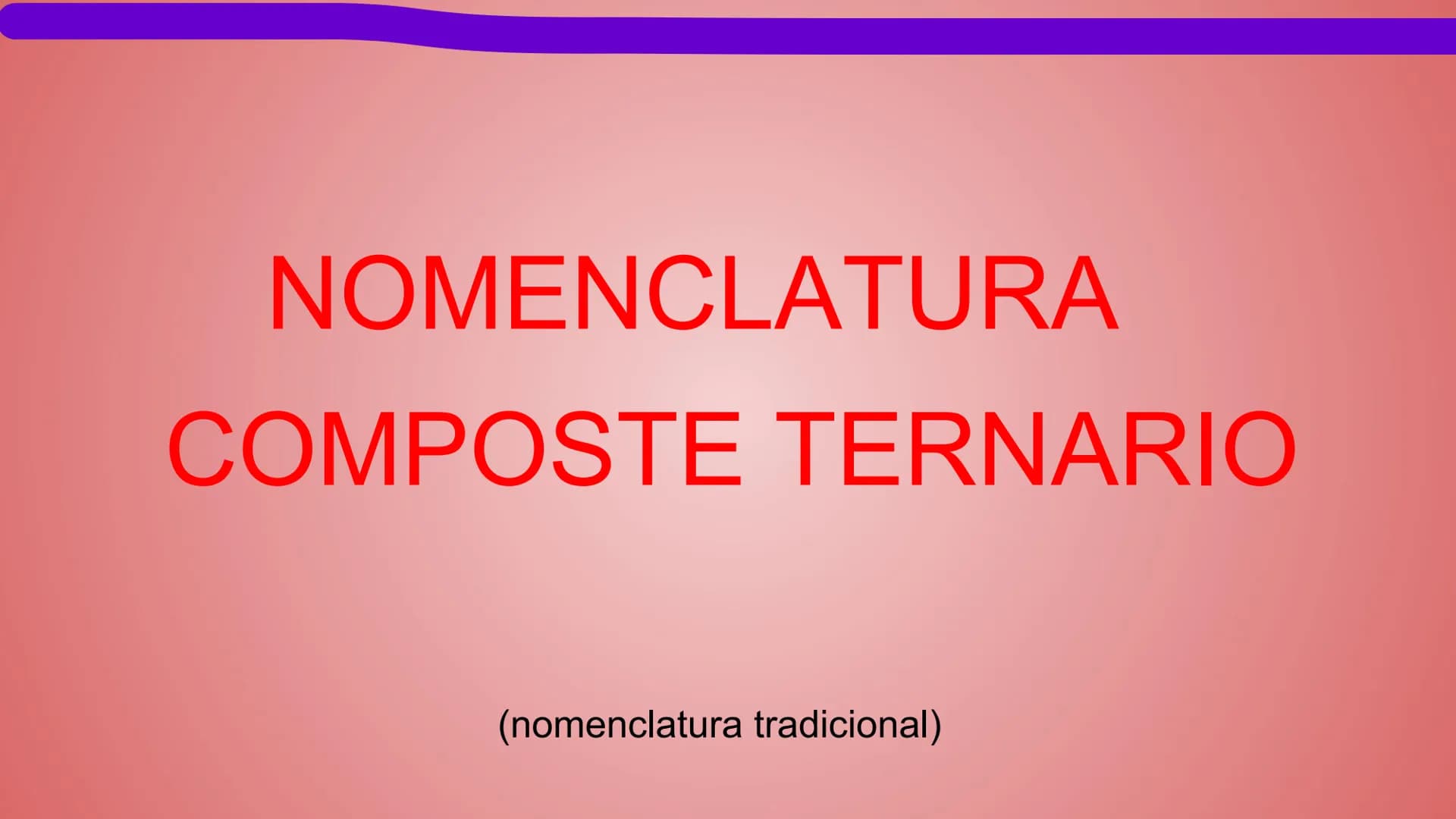 NOMENCLATURA
COMPOSTE TERNARIO

(nomenclatura tradicional)